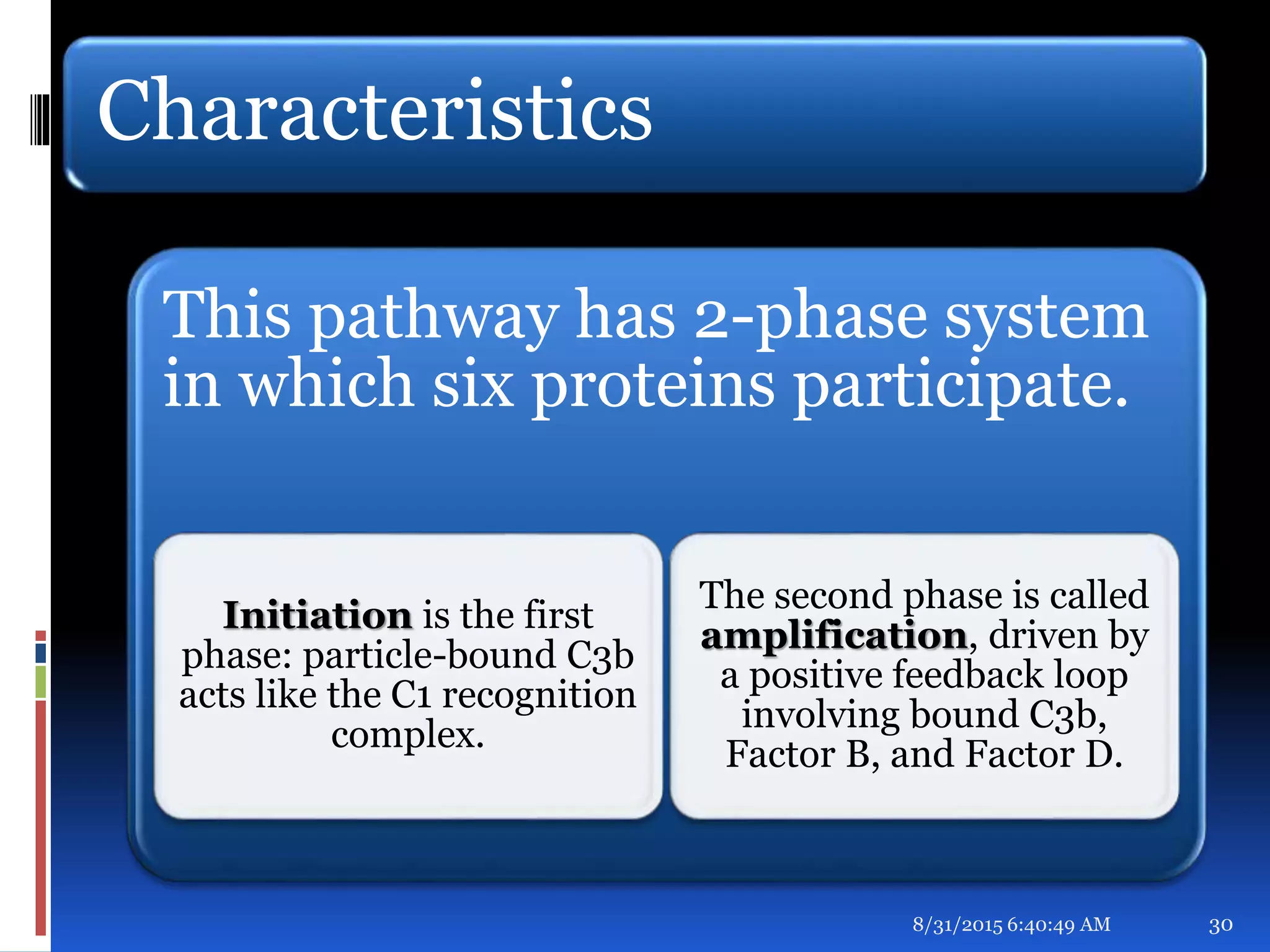 Characteristics

This pathway has 2-phase system in which six proteins participate.

Initiation is the first phase: particle-bound C3b acts like the C1 recognition complex.

The second phase is called amplification, driven by a positive feedback loop involving bound C3b, Factor B, and Factor D.

8/31/2015 6:40:49 AM

30